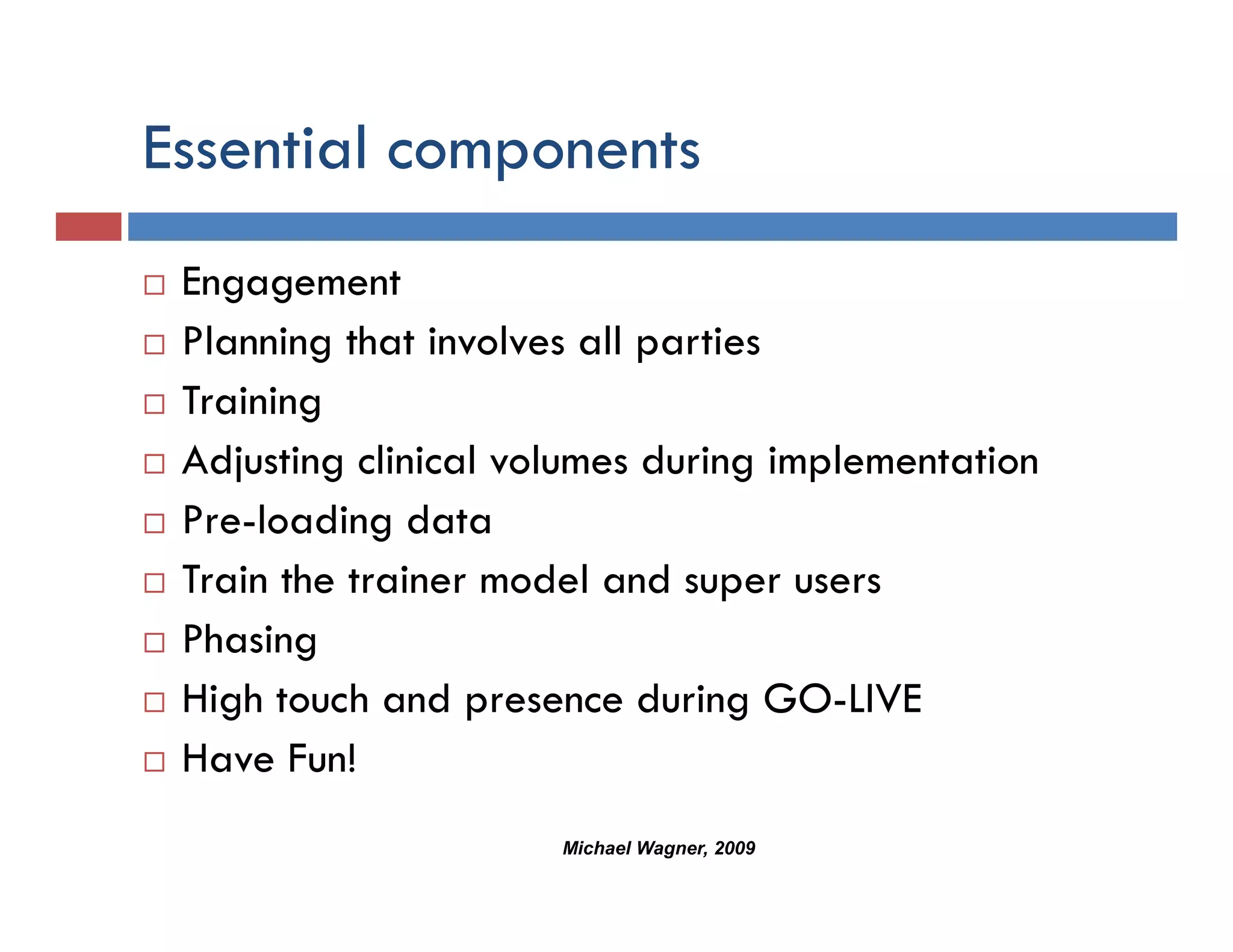 Essential components

□ Engagement
□ Planning that involves all parties
□ Training
□ Adjusting clinical volumes during implementation
□ Pre-loading data
□ Train the trainer model and super users
□ Phasing
□ High touch and presence during GO-LIVE
□ Have Fun!

Michael Wagner, 2009